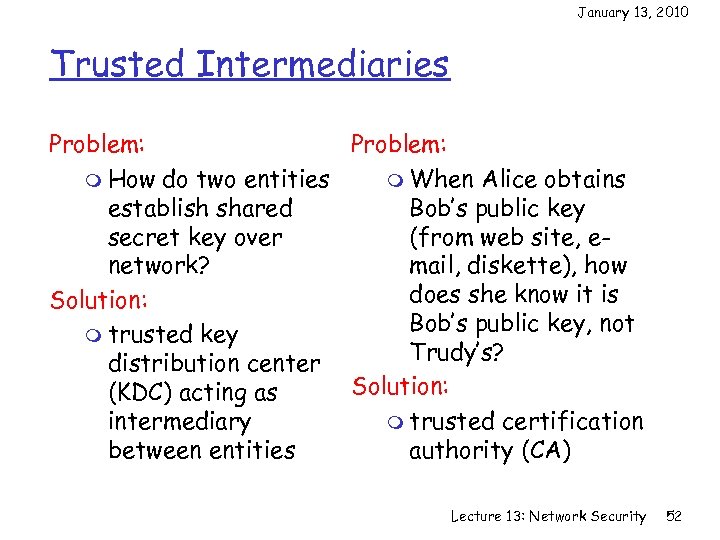 January 13, 2010

Trusted Intermediaries

Problem:

How do two entities establish shared secret key over network?

Solution:

trusted key distribution center (KDC) acting as intermediary between entities

Problem:

When Alice obtains Bob's public key (from web site, e-mail, diskette), how does she know it is Bob's public key, not Trudy's?

Solution:

trusted certification authority (CA)

Lecture 13: Network Security 52